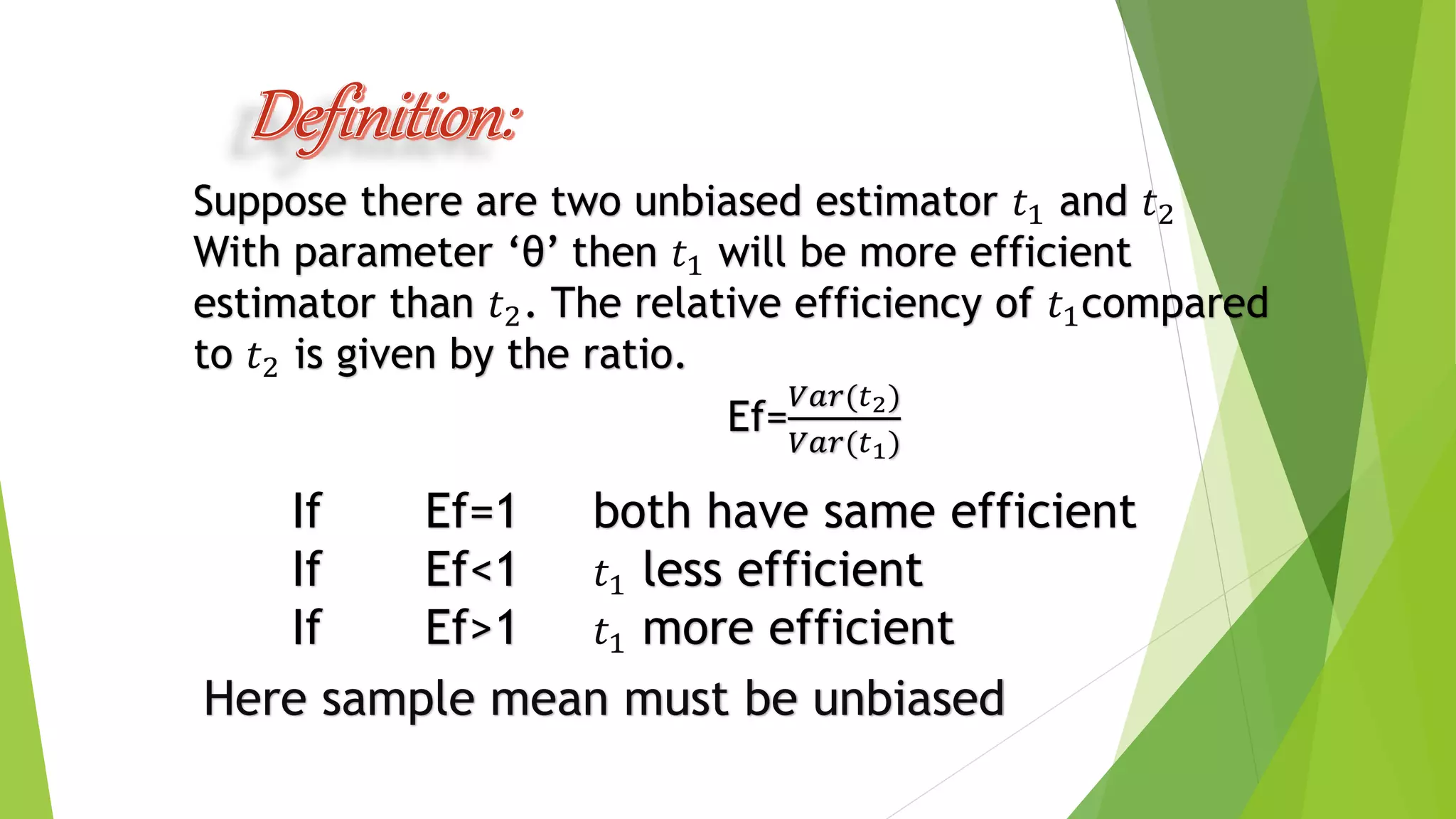 Definition:

Suppose there are two unbiased estimator $t_1$ and $t_2$ With parameter ‘θ’ then $t_1$ will be more efficient estimator than $t_2$. The relative efficiency of $t_1$compared to $t_2$ is given by the ratio.

Ef=$\frac{Var(t_2)}{Var(t_1)}$

If Ef=1 both have same efficient
If Ef<1 $t_1$ less efficient
If Ef>1 $t_1$ more efficient

Here sample mean must be unbiased